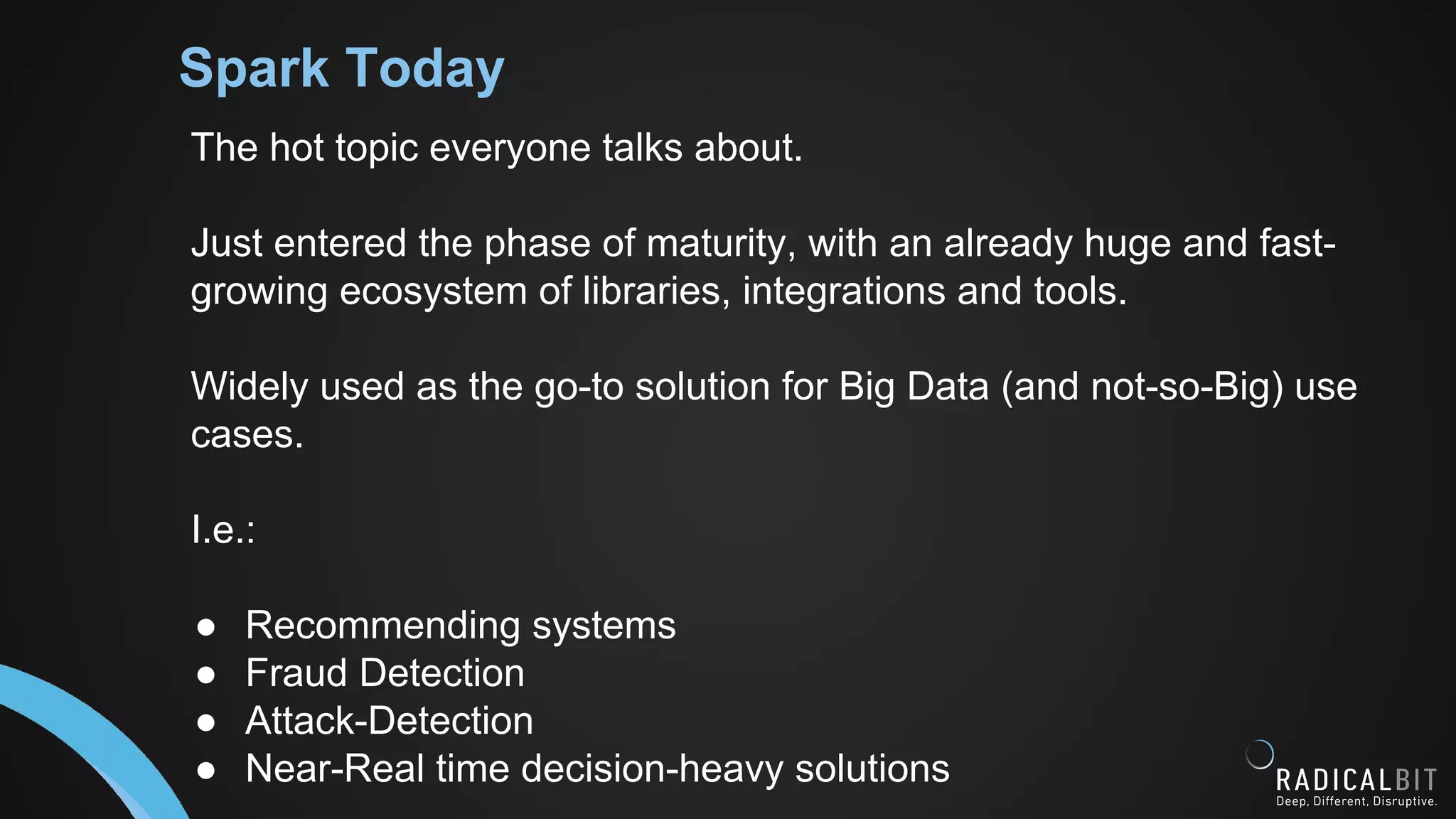 Spark Today

The hot topic everyone talks about.

Just entered the phase of maturity, with an already huge and fast-growing ecosystem of libraries, integrations and tools.

Widely used as the go-to solution for Big Data (and not-so-Big) use cases.

I.e.:

● Recommending systems
● Fraud Detection
● Attack-Detection
● Near-Real time decision-heavy solutions

RADICALBIT
Deep, Different, Disruptive.